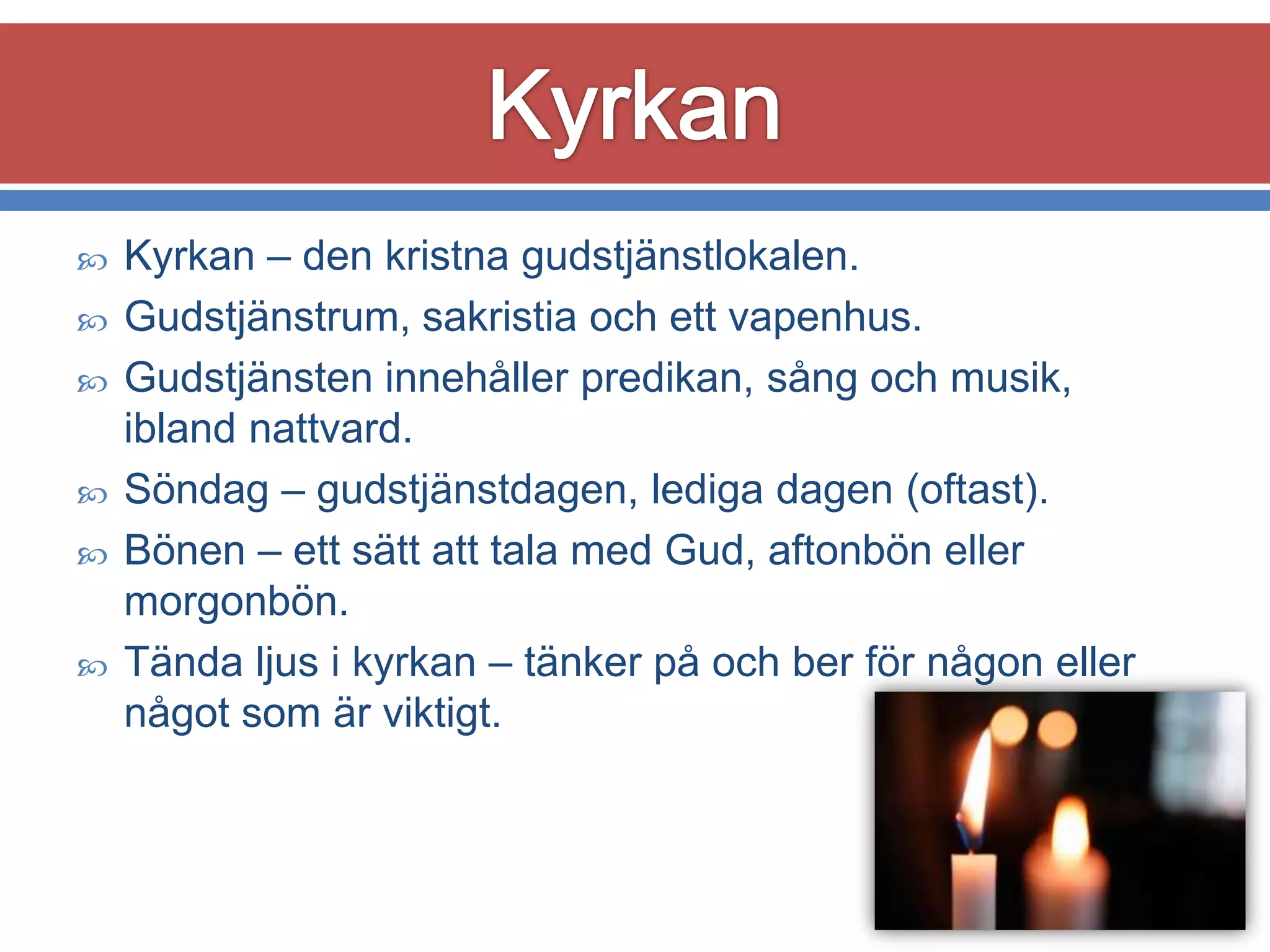 Kyrkan

Kyrkan – den kristna gudstjänstlokalen.

Gudstjänstrum, sakristia och ett vapenhus.

Gudstjänsten innehåller predikan, sång och musik, ibland nattvard.

Söndag – gudstjänstdagen, lediga dagen (oftast).

Bönen – ett sätt att tala med Gud, aftonbön eller morgonbön.

Tända ljus i kyrkan – tänker på och ber för någon eller något som är viktigt.